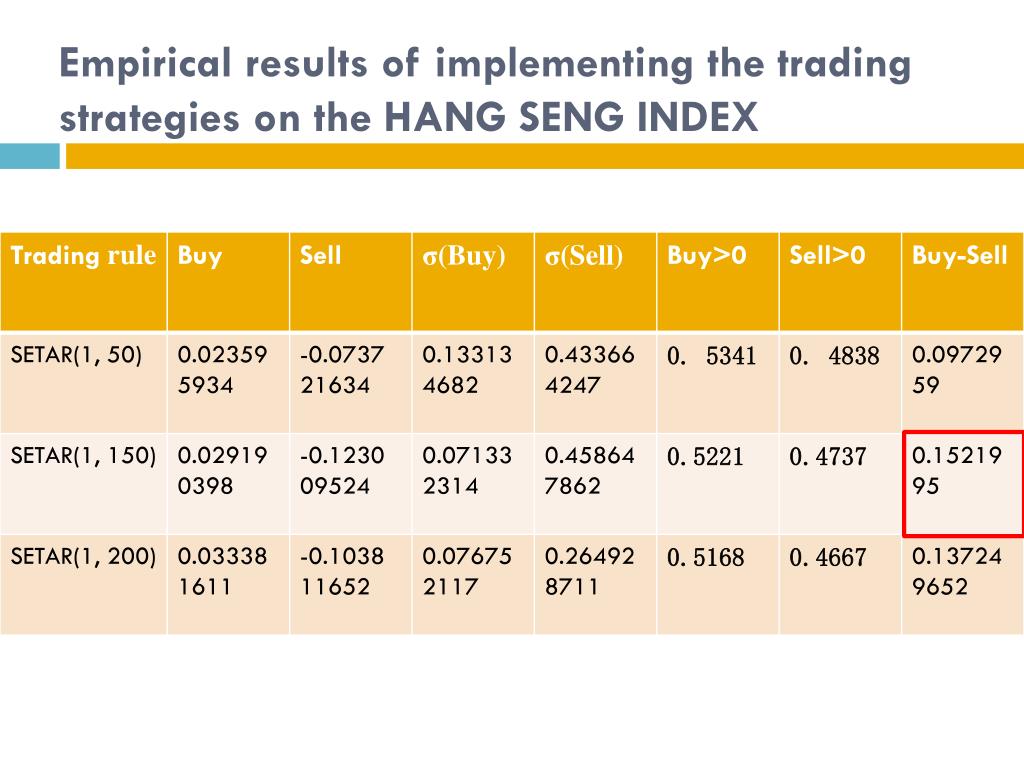 Empirical results of implementing the trading strategies on the HANG SENG INDEX

| Trading rule | Buy | Sell | σ(Buy) | σ(Sell) | Buy>0 | Sell>0 | Buy-Sell |
|---|---|---|---|---|---|---|---|
| SETAR(1, 50) | 0.023595934 | -0.073721634 | 0.133134682 | 0.433664247 | 0. 5341 | 0. 4838 | 0.0972959 |
| SETAR(1, 150) | 0.029190398 | -0.123009524 | 0.071332314 | 0.458647862 | 0. 5221 | 0. 4737 | 0.1521995 |
| SETAR(1, 200) | 0.033381611 | -0.103811652 | 0.076752117 | 0.264928711 | 0. 5168 | 0. 4667 | 0.137249652 |